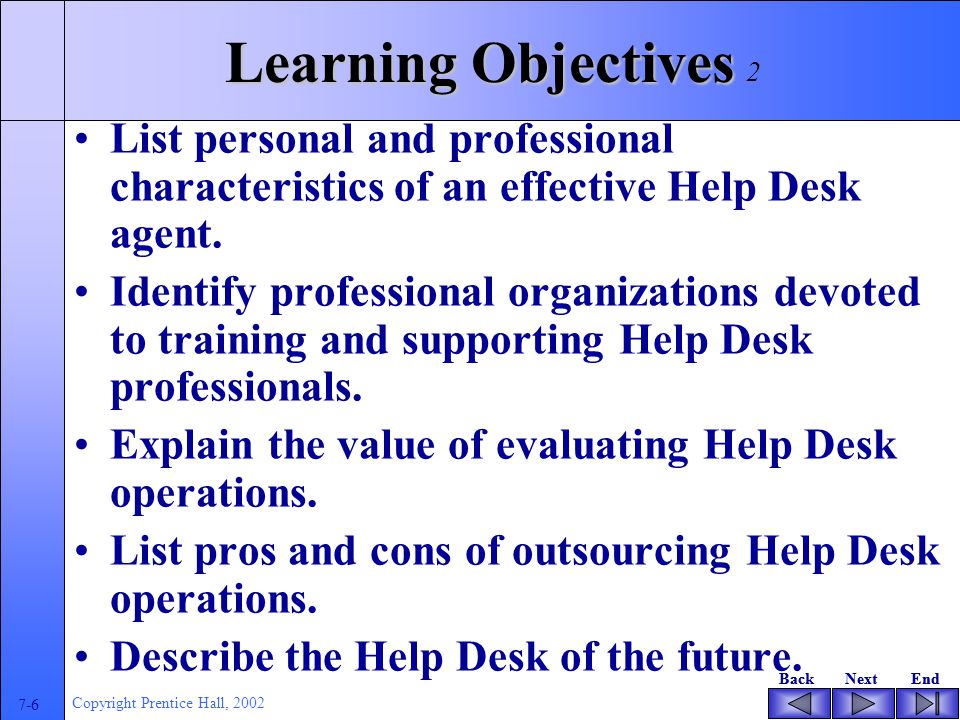 Learning Objectives 2

• List personal and professional characteristics of an effective Help Desk agent.

• Identify professional organizations devoted to training and supporting Help Desk professionals.

• Explain the value of evaluating Help Desk operations.

• List pros and cons of outsourcing Help Desk operations.

• Describe the Help Desk of the future.

Back Next End

7-6 Copyright Prentice Hall, 2002